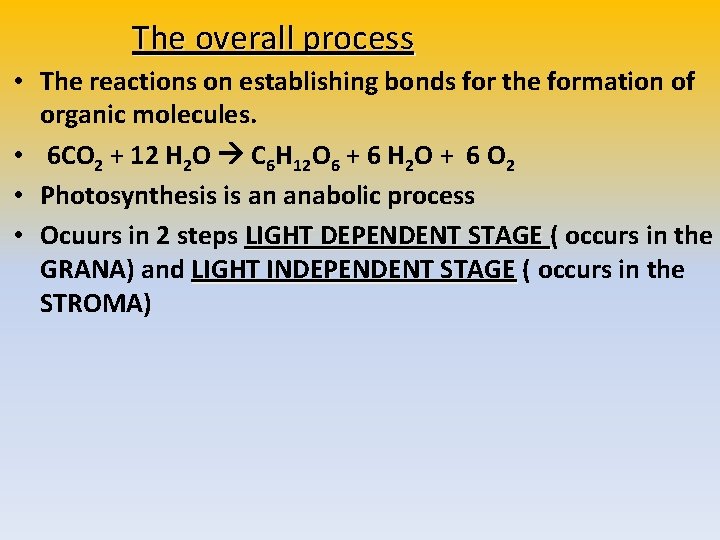 The overall process

• The reactions on establishing bonds for the formation of organic molecules.
• $6CO_2 + 12\ H_2O \rightarrow C_6H_{12}O_6 + 6\ H_2O + 6\ O_2$
• Photosynthesis is an anabolic process
• Ocuurs in 2 steps LIGHT DEPENDENT STAGE ( occurs in the GRANA) and LIGHT INDEPENDENT STAGE ( occurs in the STROMA)